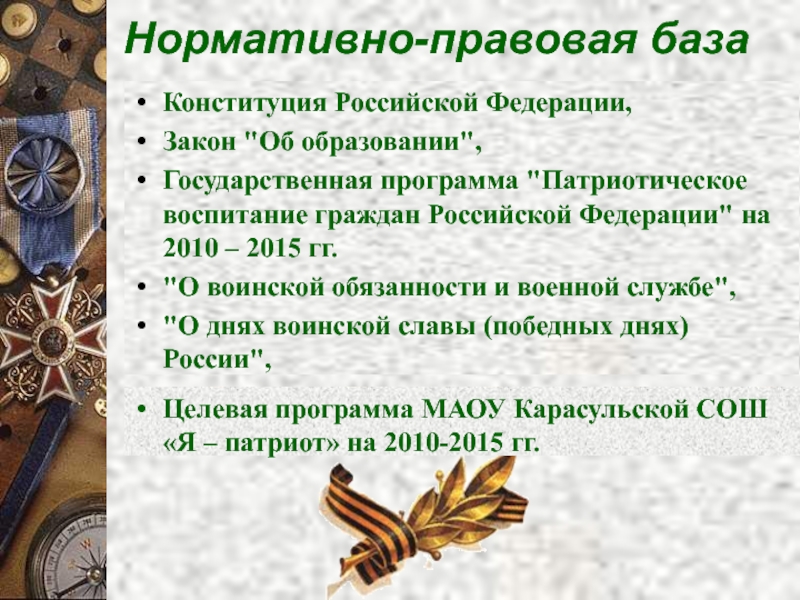 Нормативно-правовая база

• Конституция Российской Федерации,
• Закон "Об образовании",
• Государственная программа "Патриотическое воспитание граждан Российской Федерации" на 2010 – 2015 гг.
• "О воинской обязанности и военной службе",
• "О днях воинской славы (победных днях) России",

• Целевая программа МАОУ Карасульской СОШ «Я – патриот» на 2010-2015 гг.